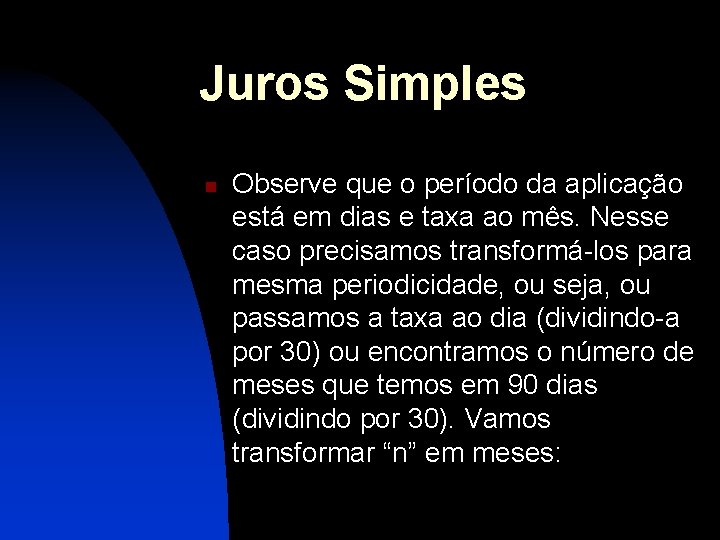 Juros Simples

Observe que o período da aplicação está em dias e taxa ao mês. Nesse caso precisamos transformá-los para mesma periodicidade, ou seja, ou passamos a taxa ao dia (dividindo-a por 30) ou encontramos o número de meses que temos em 90 dias (dividindo por 30). Vamos transformar “n” em meses: